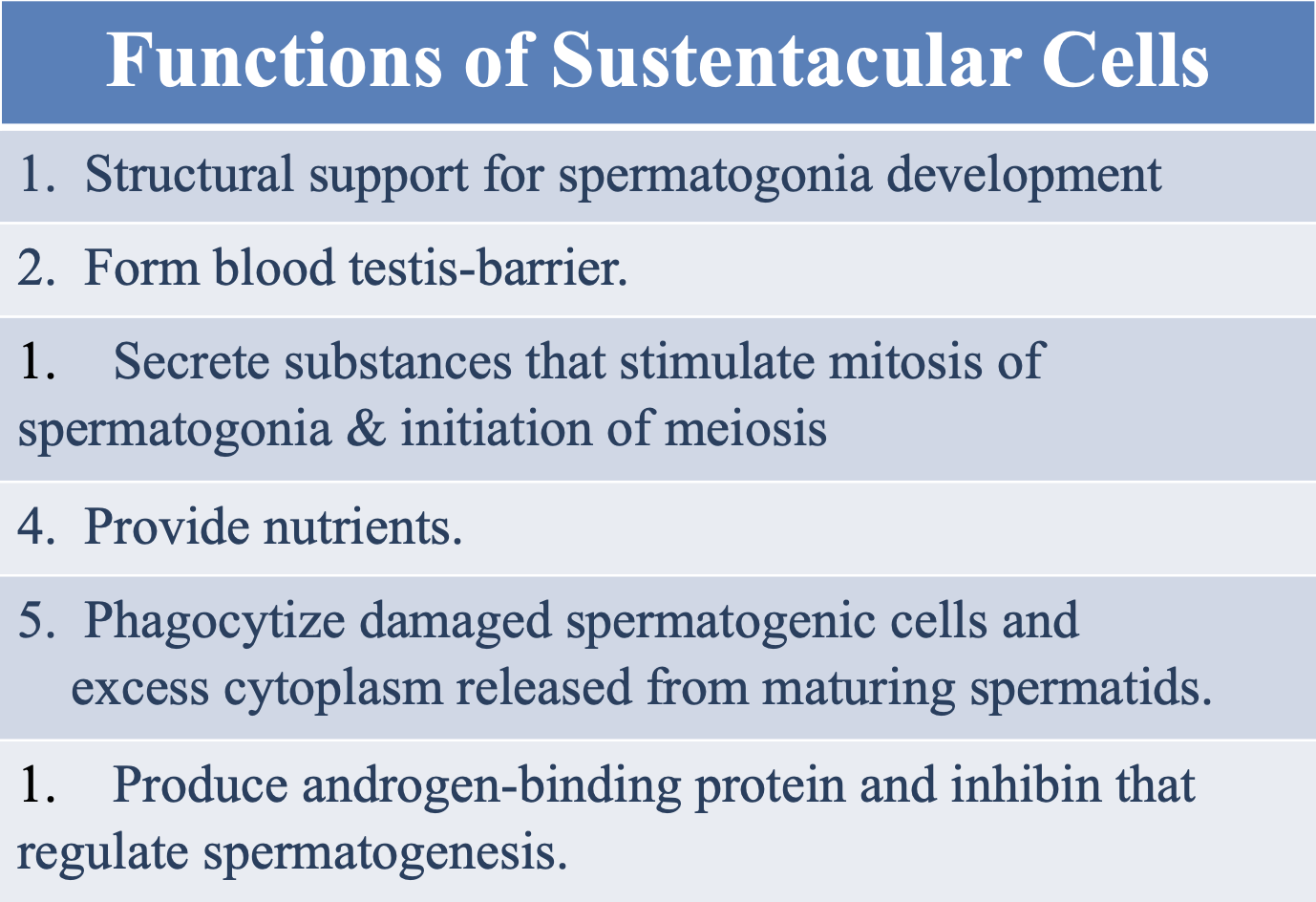 | Functions of Sustentacular Cells |
|---|
| 1. Structural support for spermatogonia development |
| 2. Form blood testis-barrier. |
| 1. Secrete substances that stimulate mitosis of spermatogonia & initiation of meiosis |
| 4. Provide nutrients. |
| 5. Phagocytize damaged spermatogenic cells and excess cytoplasm released from maturing spermatids. |
| 1. Produce androgen-binding protein and inhibin that regulate spermatogenesis. |